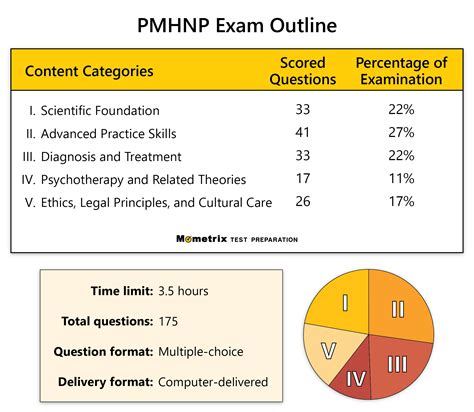 PMHNP Exam Outline

| Content Categories | Scored Questions | Percentage of Examination |
|---|---|---|
| I. Scientific Foundation | 33 | 22% |
| II. Advanced Practice Skills | 41 | 27% |
| III. Diagnosis and Treatment | 33 | 22% |
| IV. Psychotherapy and Related Theories | 17 | 11% |
| V. Ethics, Legal Principles, and Cultural Care | 26 | 17% |

Mometrix TEST PREPARATION

Time limit: 3.5 hours

Total questions: 175

Question format: Multiple-choice

Delivery format: Computer-delivered

I
II
III
IV
V